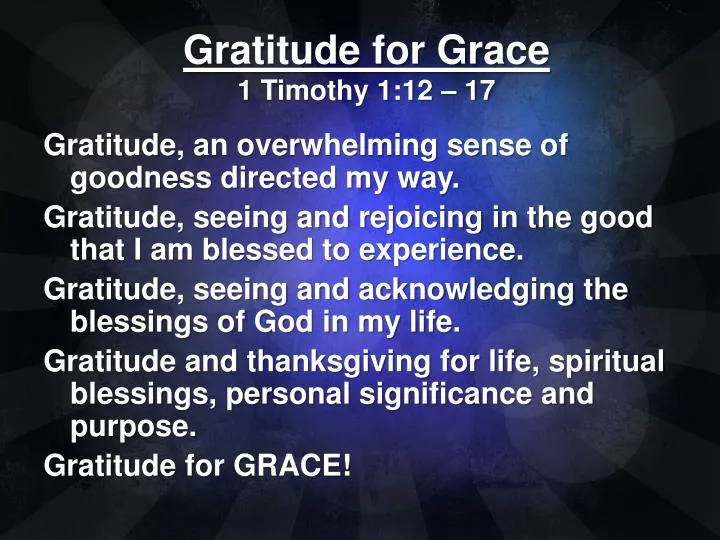 Gratitude for Grace
1 Timothy 1:12 – 17

Gratitude, an overwhelming sense of goodness directed my way.

Gratitude, seeing and rejoicing in the good that I am blessed to experience.

Gratitude, seeing and acknowledging the blessings of God in my life.

Gratitude and thanksgiving for life, spiritual blessings, personal significance and purpose.

Gratitude for GRACE!